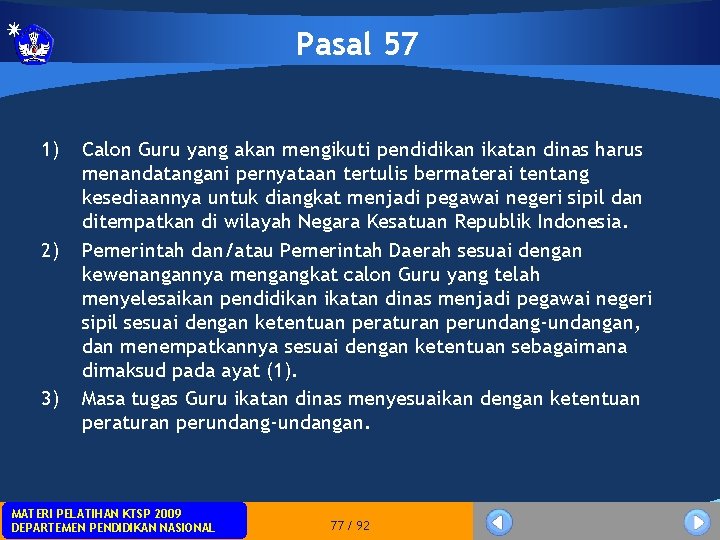 Pasal 57

1) Calon Guru yang akan mengikuti pendidikan ikatan dinas harus menandatangani pernyataan tertulis bermaterai tentang kesediaannya untuk diangkat menjadi pegawai negeri sipil dan ditempatkan di wilayah Negara Kesatuan Republik Indonesia.
2) Pemerintah dan/atau Pemerintah Daerah sesuai dengan kewenangannya mengangkat calon Guru yang telah menyelesaikan pendidikan ikatan dinas menjadi pegawai negeri sipil sesuai dengan ketentuan peraturan perundang-undangan, dan menempatkannya sesuai dengan ketentuan sebagaimana dimaksud pada ayat (1).
3) Masa tugas Guru ikatan dinas menyesuaikan dengan ketentuan peraturan perundang-undangan.

MATERI PELATIHAN KTSP 2009
DEPARTEMEN PENDIDIKAN NASIONAL

77 / 92